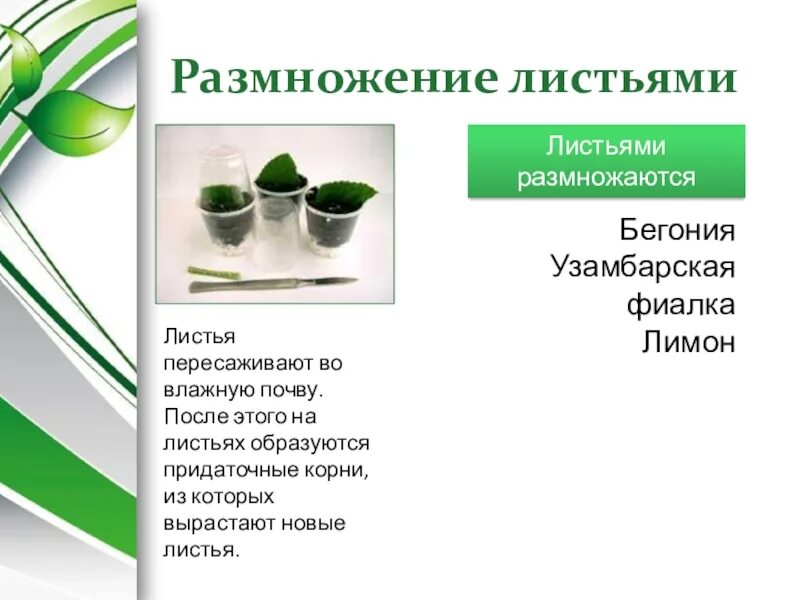 Размножение листьями

Листьями размножаются

Бегония
Узамбарская фиалка
Лимон

Листья пересаживают во влажную почву. После этого на листьях образуются придаточные корни, из которых вырастают новые листья.